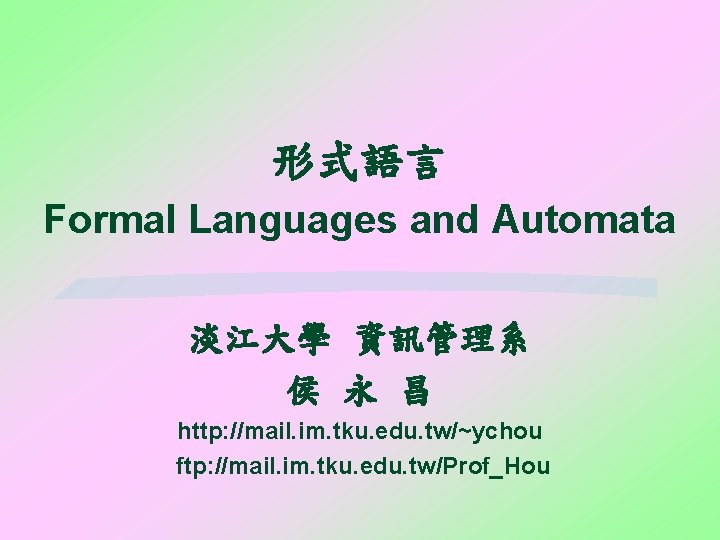 形式語言
Formal Languages and Automata

淡江大學 資訊管理系
侯 永 昌
http://mail.im.tku.edu.tw/~ychou
ftp://mail.im.tku.edu.tw/Prof_Hou